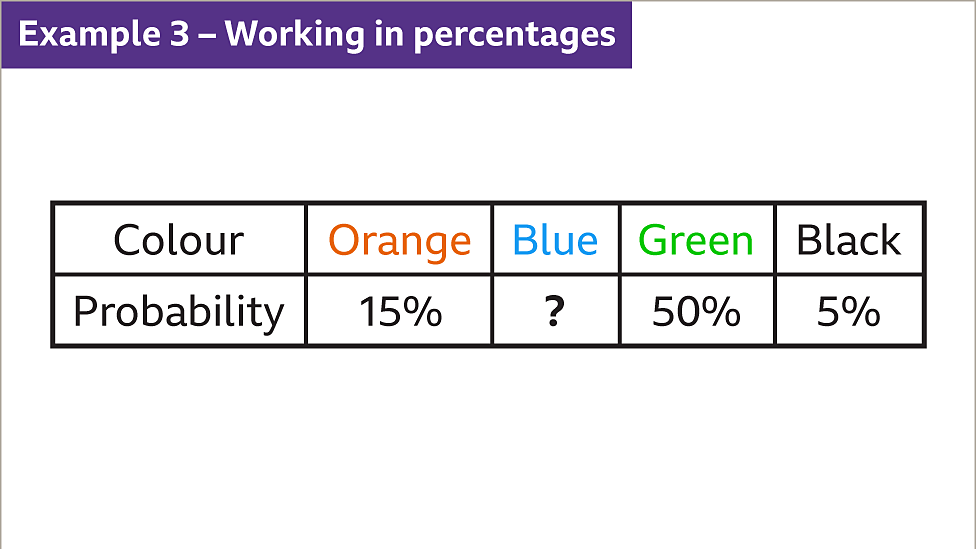 Example 3 – Working in percentages

| Colour | Orange | Blue | Green | Black |
|---|---|---|---|---|
| Probability | 15% | ? | 50% | 5% |